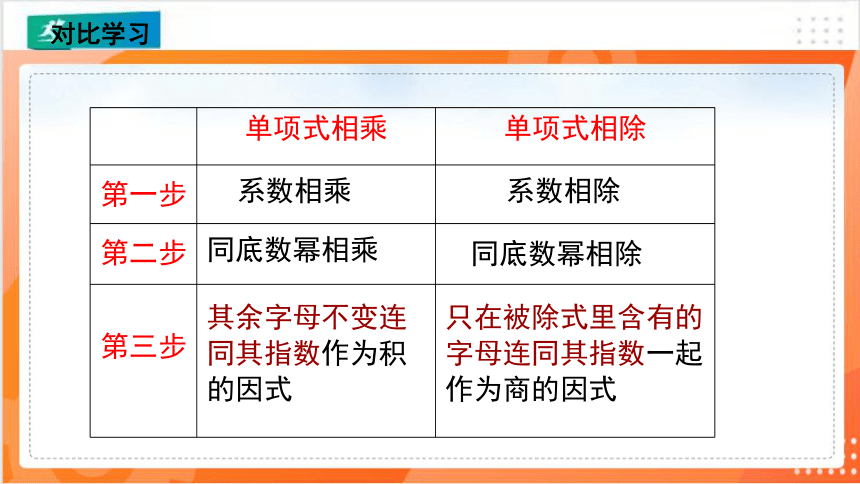 对比学习

|  | 单项式相乘 | 单项式相除 |
|---|---|---|
| 第一步 | 系数相乘 | 系数相除 |
| 第二步 | 同底数幂相乘 | 同底数幂相除 |
| 第三步 | 其余字母不变连同其指数作为积的因式 | 只在被除式里含有的字母连同其指数一起作为商的因式 |